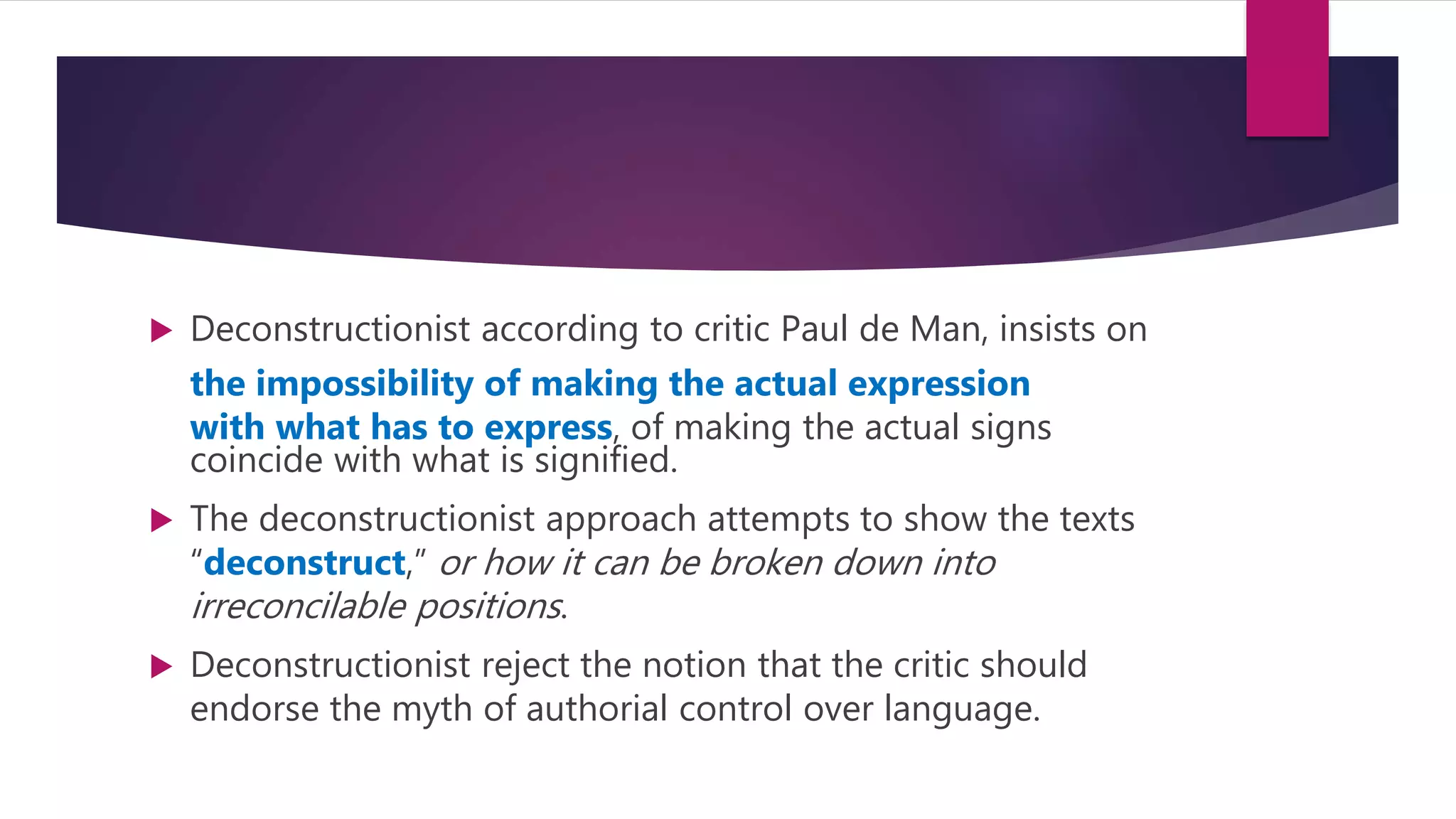 Deconstructionist according to critic Paul de Man, insists on the impossibility of making the actual expression with what has to express, of making the actual signs coincide with what is signified.

The deconstructionist approach attempts to show the texts "deconstruct," or how it can be broken down into irreconcilable positions.

Deconstructionist reject the notion that the critic should endorse the myth of authorial control over language.